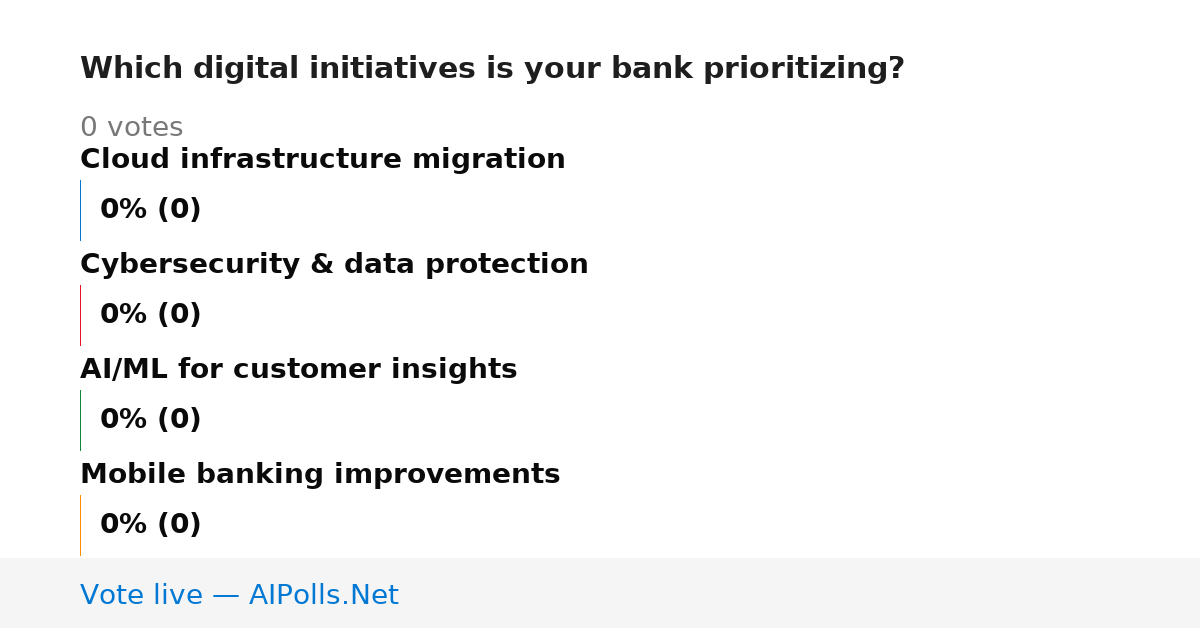 Which digital initiatives is your bank prioritizing?

0 votes

Cloud infrastructure migration

0% (0)

Cybersecurity & data protection

0% (0)

AI/ML for customer insights

0% (0)

Mobile banking improvements

0% (0)

Vote live — AIPolls.Net